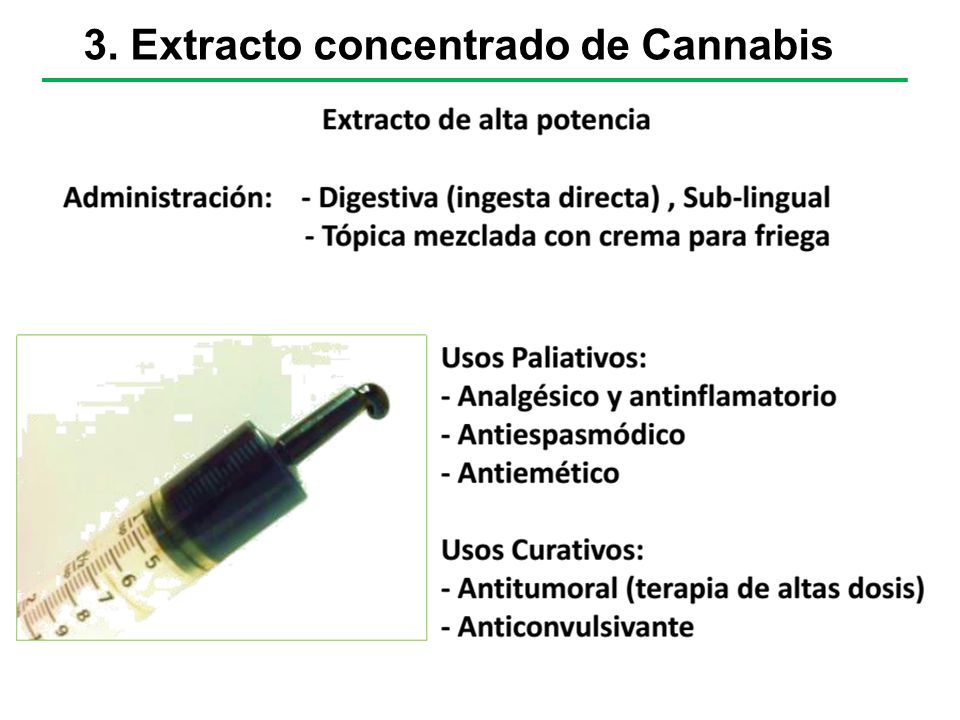 3. Extracto concentrado de Cannabis

Extracto de alta potencia

Administración: - Digestiva (ingesta directa) , Sub-lingual
- Tópica mezclada con crema para friega

5
6
7
8
9

Usos Paliativos:
- Analgésico y antinflamatorio
- Antiespasmódico
- Antiemético

Usos Curativos:
- Antitumoral (terapia de altas dosis)
- Anticonvulsivante